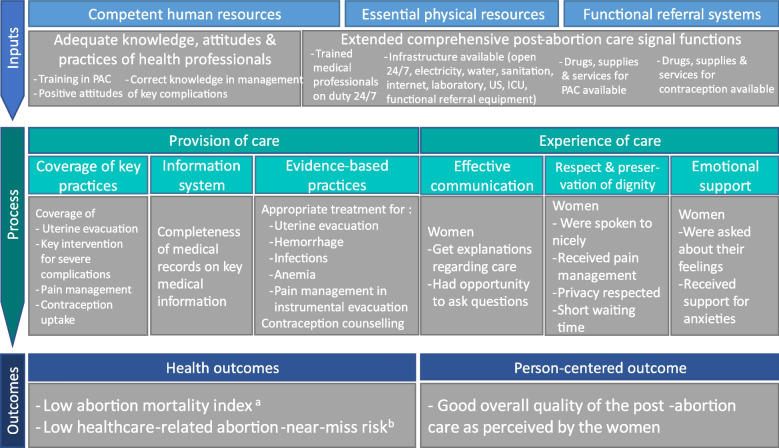 Inputs

Competent human resources

Essential physical resources

Functional referral systems

Adequate knowledge, attitudes & practices of health professionals

- Training in PAC
- Positive attitudes
- Correct knowledge in management of key complications

Extended comprehensive post-abortion care signal functions

- Trained medical professionals on duty 24/7

- Infrastructure available (open 24/7, electricity, water, sanitation, internet, laboratory, US, ICU, functional referral equipment)

- Drugs, supplies & services for PAC available

- Drugs, supplies & services for contraception available

Process

Provision of care

Experience of care

Coverage of key practices

Information system

Evidence-based practices

Effective communication

Respect & preservation of dignity

Emotional support

Coverage of
- Uterine evacuation
- Key intervention for severe complications
- Pain management
- Contraception uptake

Completeness of medical records on key medical information

Appropriate treatment for :
- Uterine evacuation
- Hemorrhage
- Infections
- Anemia
- Pain management in instrumental evacuation
Contraception counselling

Women
- Get explanations regarding care
- Had opportunity to ask questions

Women
- Were spoken to nicely
- Received pain management
- Privacy respected
- Short waiting time

Women
- Were asked about their feelings
- Received support for anxieties

Outcomes

Health outcomes

Person-centered outcome

- Low abortion mortality index $^a$
- Low healthcare-related abortion-near-miss risk$^b$

- Good overall quality of the post -abortion care as perceived by the women